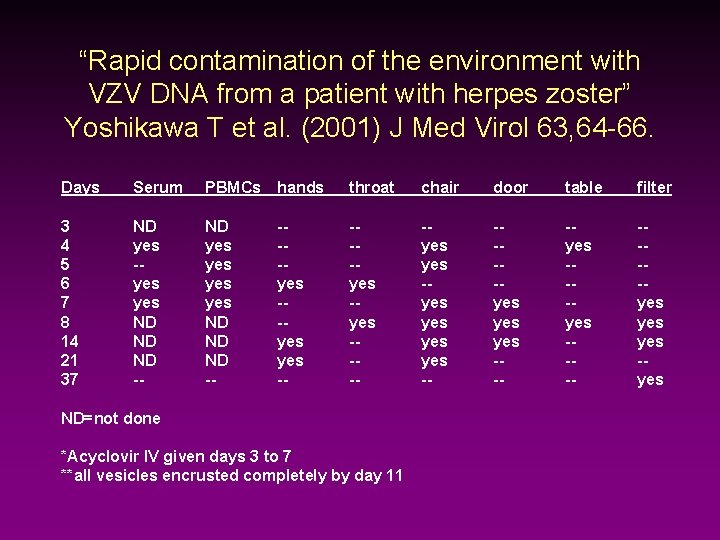 “Rapid contamination of the environment with VZV DNA from a patient with herpes zoster”
Yoshikawa T et al. (2001) J Med Virol 63,64-66.

| Days | Serum | PBMCs | hands | throat | chair | door | table | filter |
|---|---|---|---|---|---|---|---|---|
| 3 | ND | ND | -- | -- | -- | -- | -- | -- |
| 4 | yes | yes | -- | -- | yes | -- | yes | -- |
| 5 | -- | yes | -- | -- | yes | -- | -- | -- |
| 6 | yes | yes | yes | yes | -- | -- | -- | -- |
| 7 | yes | yes | -- | -- | yes | yes | -- | yes |
| 8 | ND | ND | -- | yes | yes | yes | yes | yes |
| 14 | ND | ND | yes | -- | yes | yes | -- | yes |
| 21 | ND | ND | yes | -- | yes | -- | -- | -- |
| 37 | -- | -- | -- | -- | -- | -- | -- | yes |

ND=not done

*Acyclovir IV given days 3 to 7
**all vesicles encrusted completely by day 11